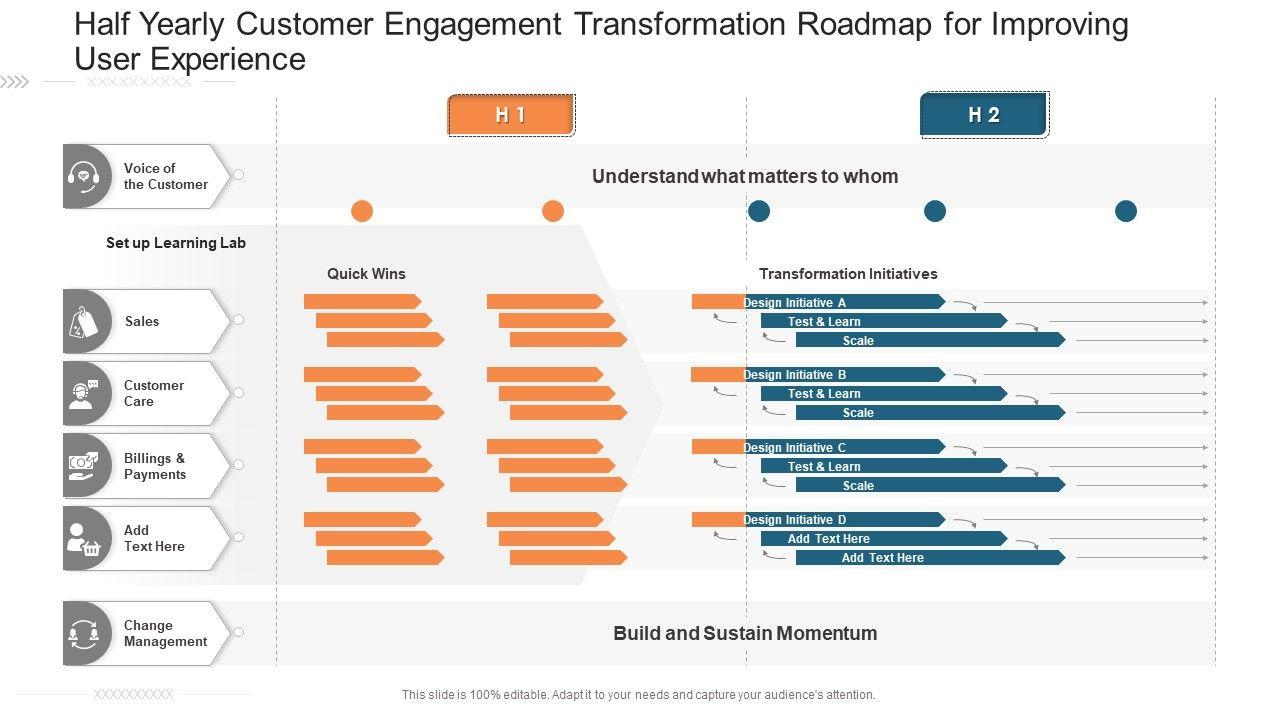 Half Yearly Customer Engagement Transformation Roadmap for Improving User Experience

XXXXXXXXXX

H 1

H 2

Voice of the Customer

Understand what matters to whom

Set up Learning Lab

Quick Wins

Transformation Initiatives

Sales

Design Initiative A
Test & Learn
Scale

Customer Care

Design Initiative B
Test & Learn
Scale

Billings & Payments

Design Initiative C
Test & Learn
Scale

Add Text Here

Design Initiative D
Add Text Here
Add Text Here

Change Management

Build and Sustain Momentum

XXXXXXXXXX

This slide is 100% editable. Adapt it to your needs and capture your audience's attention.